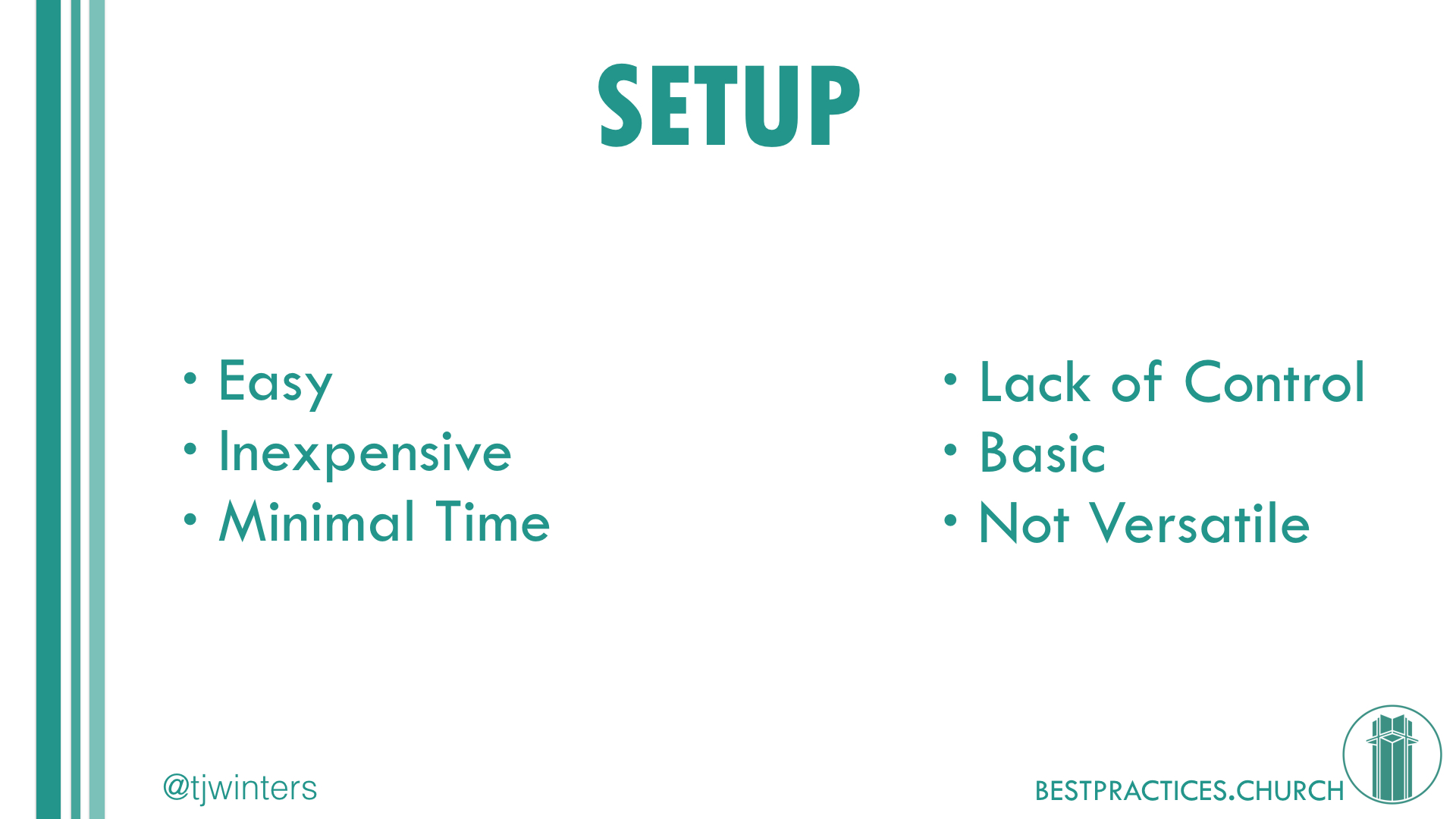 SETUP

• Easy
• Inexpensive
• Minimal Time

• Lack of Control
• Basic
• Not Versatile

@tjwinters

BESTPRACTICES.CHURCH